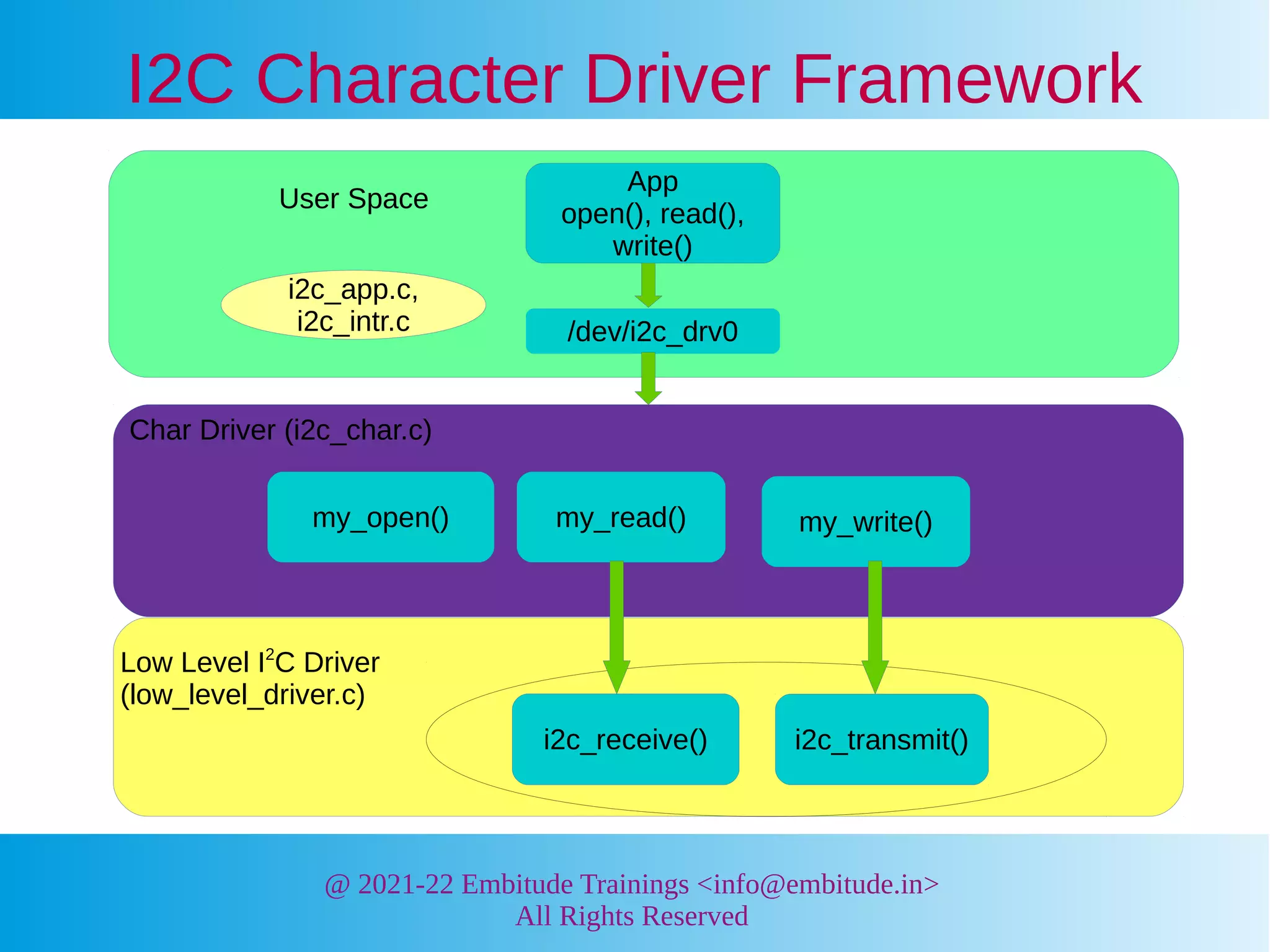 I2C Character Driver Framework

User Space

App
open(), read(), write()

i2c_app.c, i2c_intr.c

/dev/i2c_drv0

Char Driver (i2c_char.c)

my_open()

my_read()

my_write()

Low Level I$^2$C Driver (low_level_driver.c)

i2c_receive()

i2c_transmit()

@ 2021-22 Embitude Trainings <info@embitude.in>
All Rights Reserved